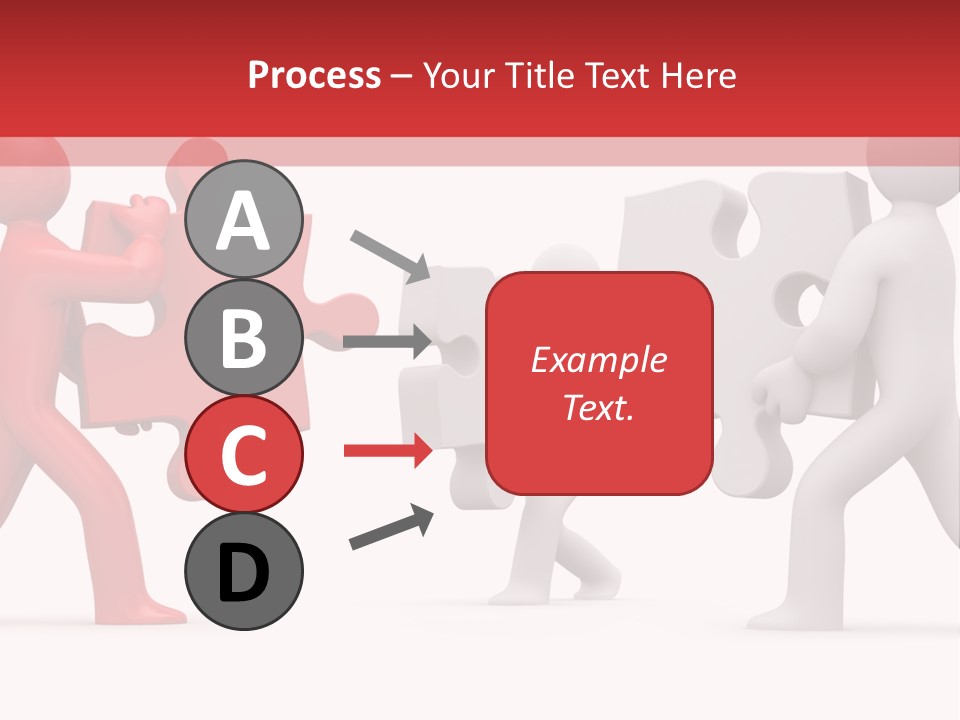 Process – Your Title Text Here

A

B

C

D

Example Text.